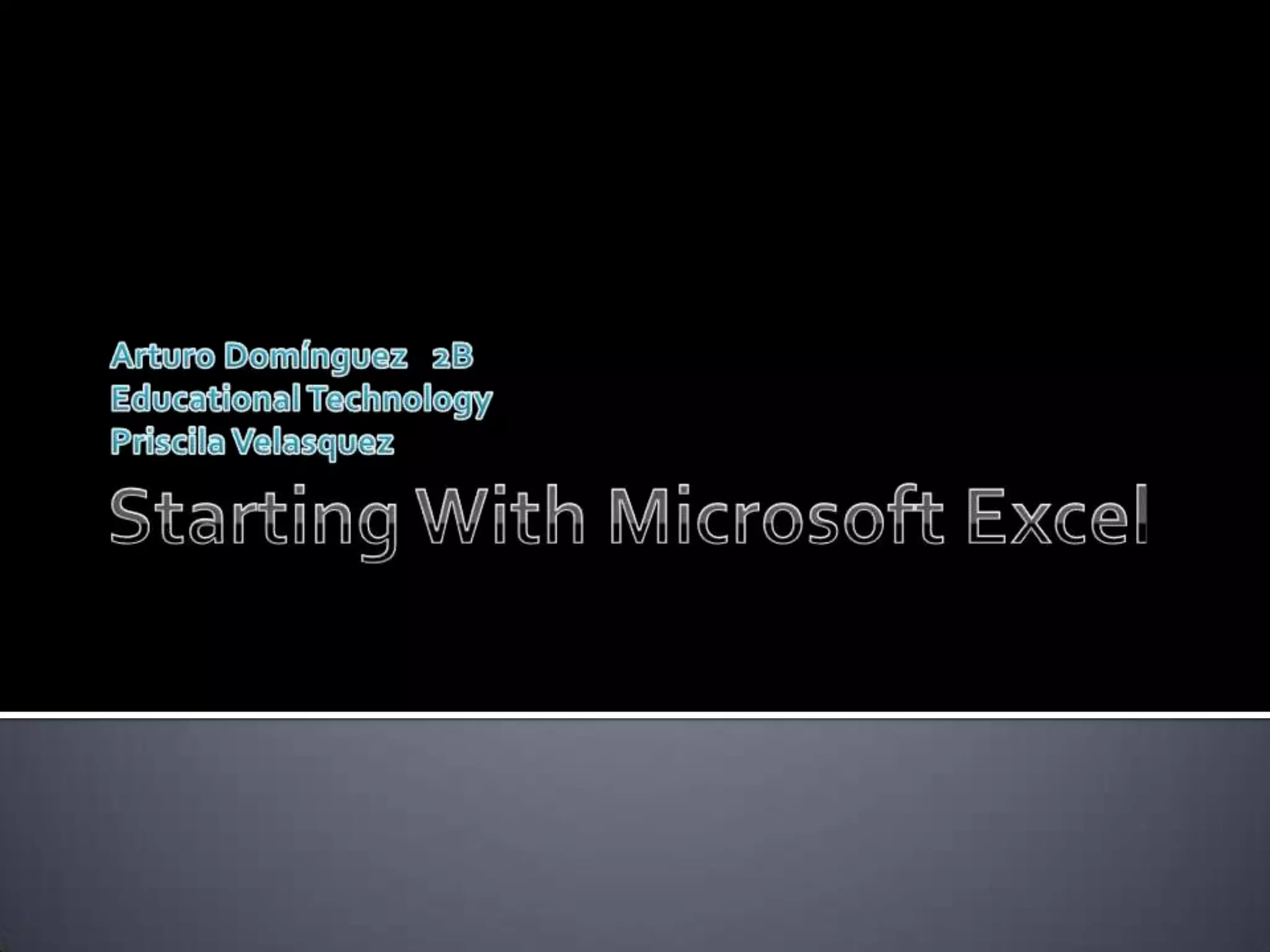 Arturo Domínguez 2B
Educational Technology
Priscila Velasquez

Starting With Microsoft Excel